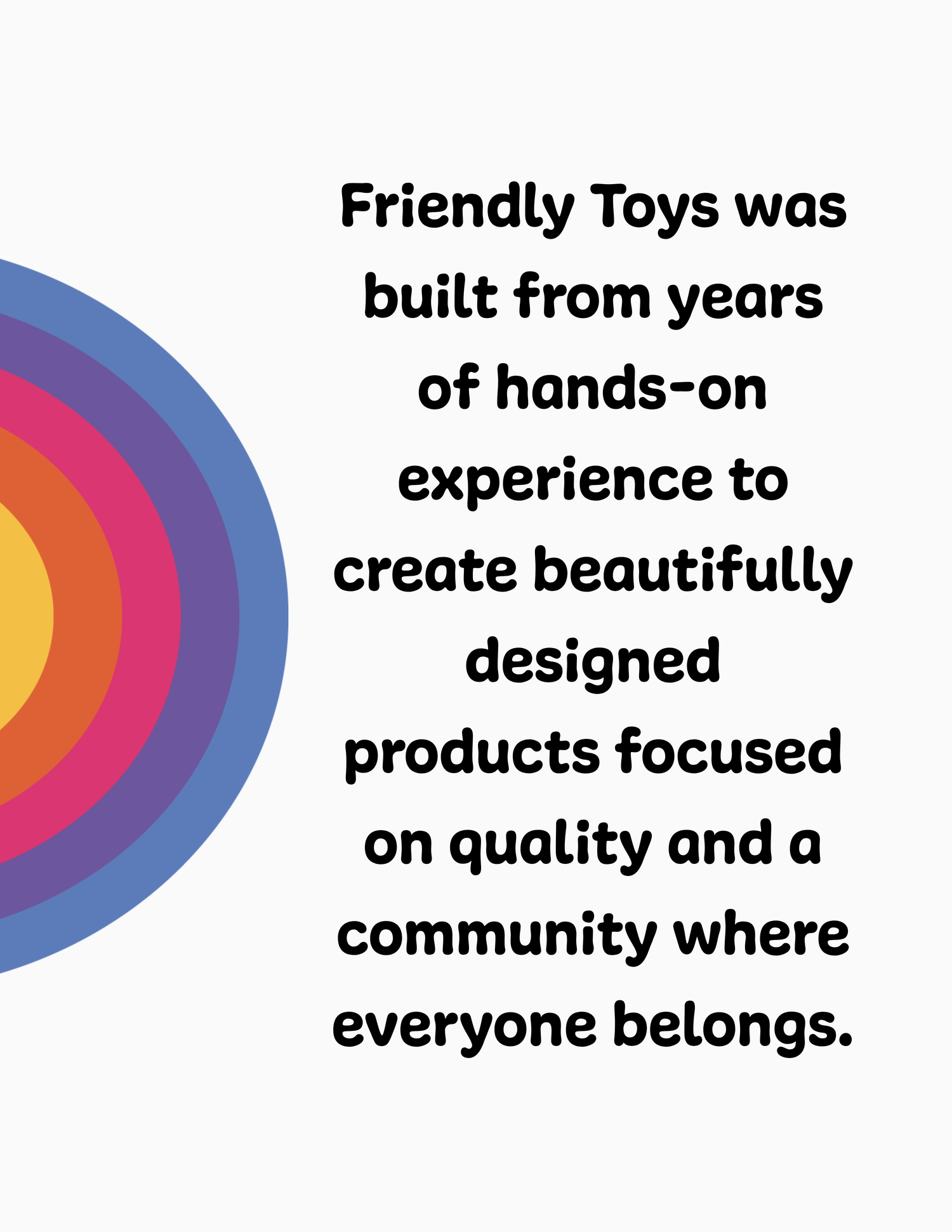 Friendly Toys was built from years of hands-on experience to create beautifully designed products focused on quality and a community where everyone belongs.